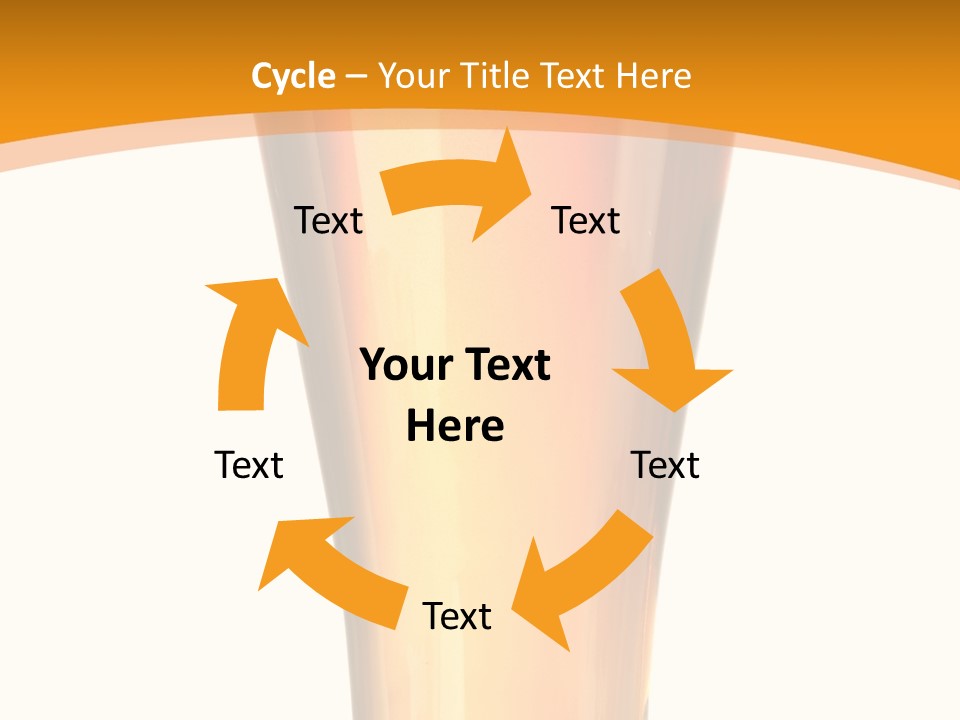 Cycle – Your Title Text Here

Text

Text

Your Text Here

Text

Text

Text